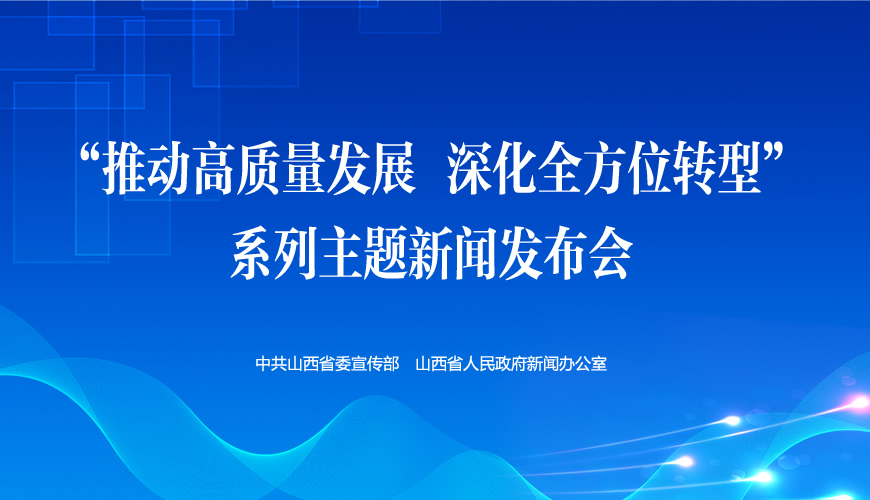 “推动高质量发展 深化全方位转型”
系列主题新闻发布会

中共山西省委宣传部 山西省人民政府新闻办公室